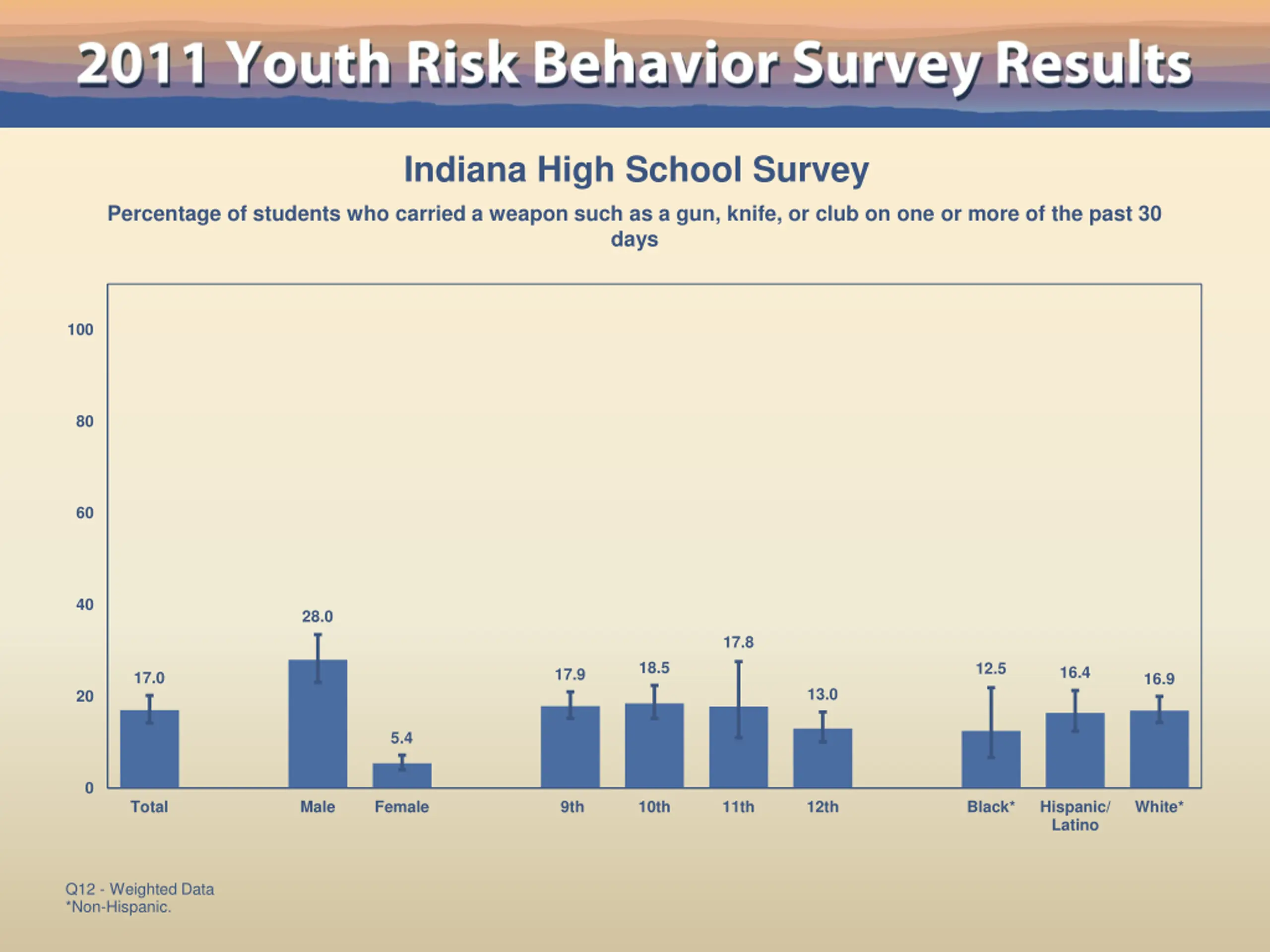 2011 Youth Risk Behavior Survey Results

Indiana High School Survey

Percentage of students who carried a weapon such as a gun, knife, or club on one or more of the past 30 days

100
80
60
40
20
0

17.0
28.0
5.4
17.9
18.5
17.8
13.0
12.5
16.4
16.9

Total
Male
Female
9th
10th
11th
12th
Black*
Hispanic/ Latino
White*

Q12 - Weighted Data
*Non-Hispanic.